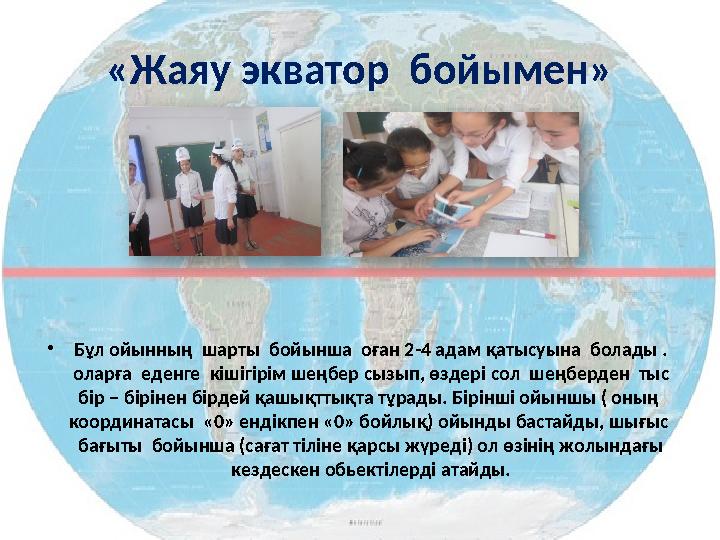 «Жаяу экватор бойымен»

• Бұл ойынның шарты бойынша оған 2-4 адам қатысуына болады . оларға еденге кішігірім шеңбер сызып, өздері сол шеңберден тыс бір – бірінен бірдей қашықттықта тұрады. Бірінші ойыншы ( оның координатасы «0» ендікпен «0» бойлық) ойынды бастайды, шығыс бағыты бойынша (сағат тіліне қарсы жүреді) ол өзінің жолындағы кездескен обьектілерді атайды.